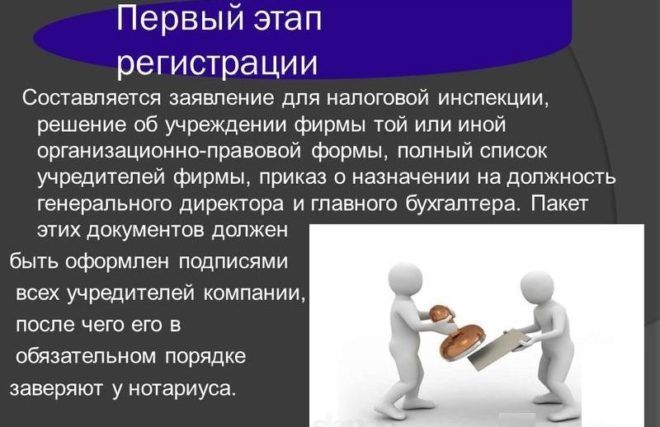 Первый этап регистрации

Составляется заявление для налоговой инспекции, решение об учреждении фирмы той или иной организационно-правовой формы, полный список учредителей фирмы, приказ о назначении на должность генерального директора и главного бухгалтера. Пакет этих документов должен быть оформлен подписями всех учредителей компании, после чего его в обязательном порядке заверяют у нотариуса.